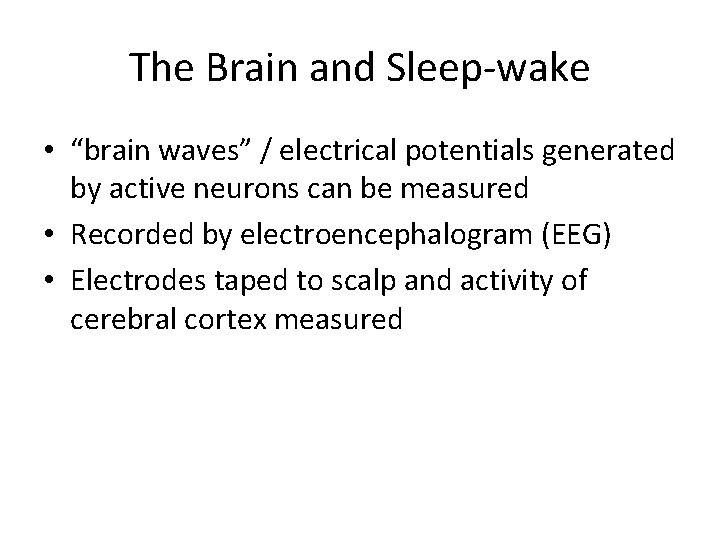 The Brain and Sleep-wake

• “brain waves” / electrical potentials generated by active neurons can be measured
• Recorded by electroencephalogram (EEG)
• Electrodes taped to scalp and activity of cerebral cortex measured